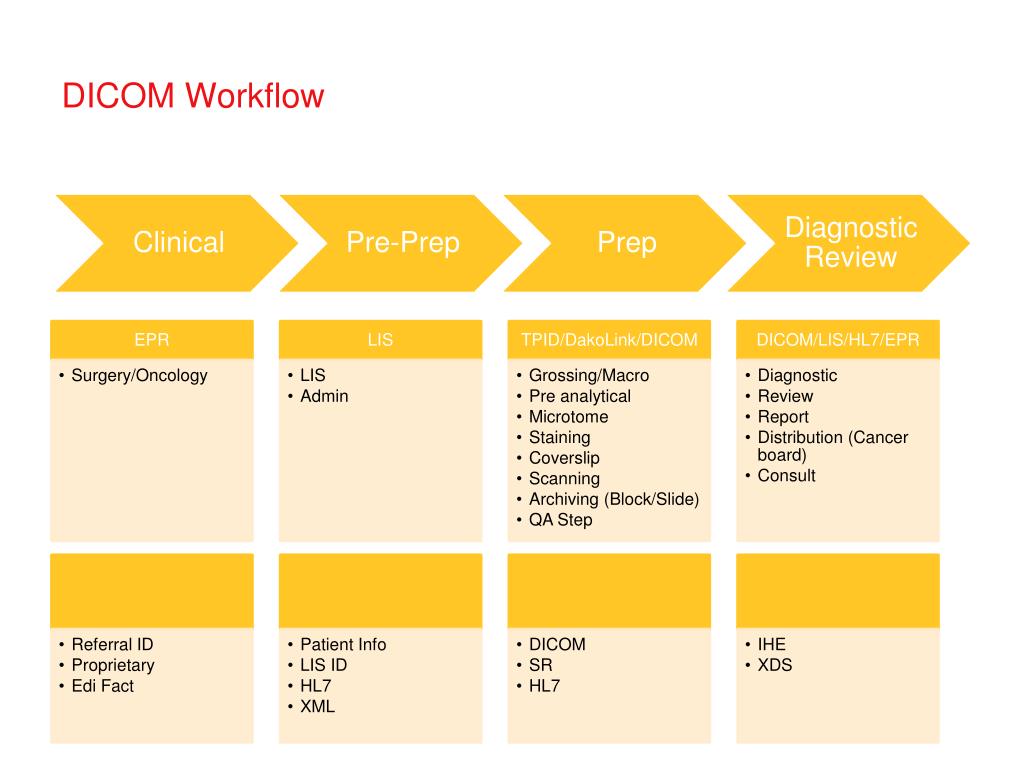 DICOM Workflow

Clinical

Pre-Prep

Prep

Diagnostic Review

EPR

• Surgery/Oncology

LIS

• LIS
• Admin

TPID/DakoLink/DICOM

• Grossing/Macro
• Pre analytical
• Microtome
• Staining
• Coverslip
• Scanning
• Archiving (Block/Slide)
• QA Step

DICOM/LIS/HL7/EPR

• Diagnostic
• Review
• Report
• Distribution (Cancer board)
• Consult

• Referral ID
• Proprietary
• Edi Fact

• Patient Info
• LIS ID
• HL7
• XML

• DICOM
• SR
• HL7

• IHE
• XDS